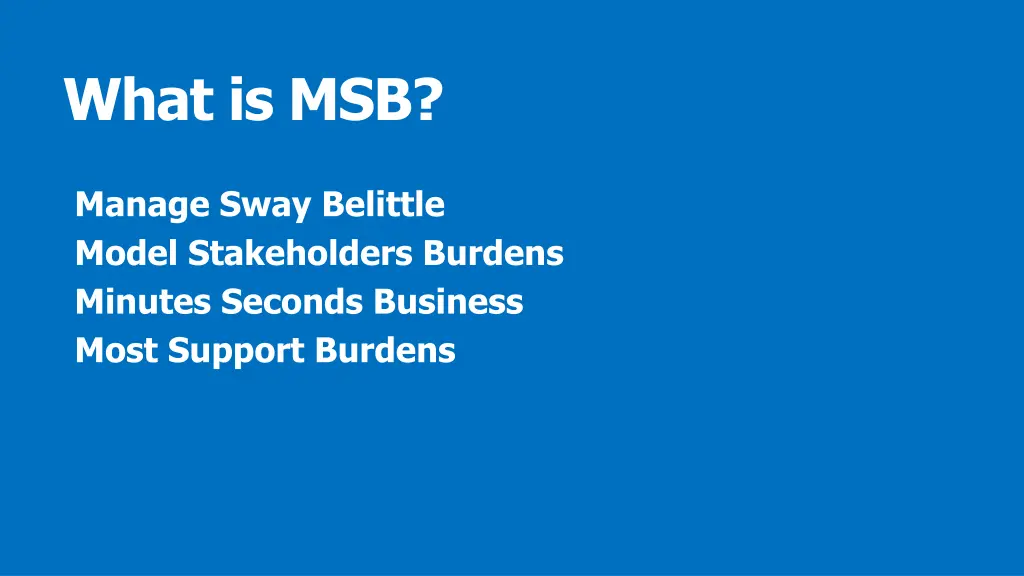 What is MSB?

Manage Sway Belittle
Model Stakeholders Burdens
Minutes Seconds Business
Most Support Burdens